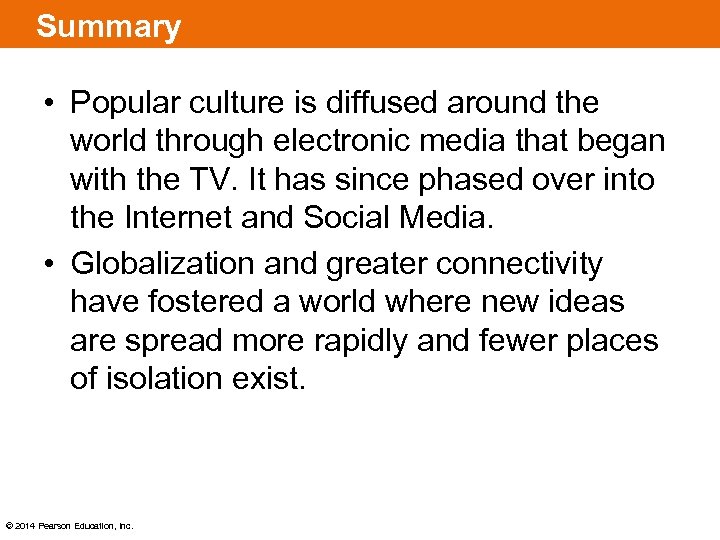 Summary

• Popular culture is diffused around the world through electronic media that began with the TV. It has since phased over into the Internet and Social Media.

• Globalization and greater connectivity have fostered a world where new ideas are spread more rapidly and fewer places of isolation exist.

© 2014 Pearson Education, Inc.